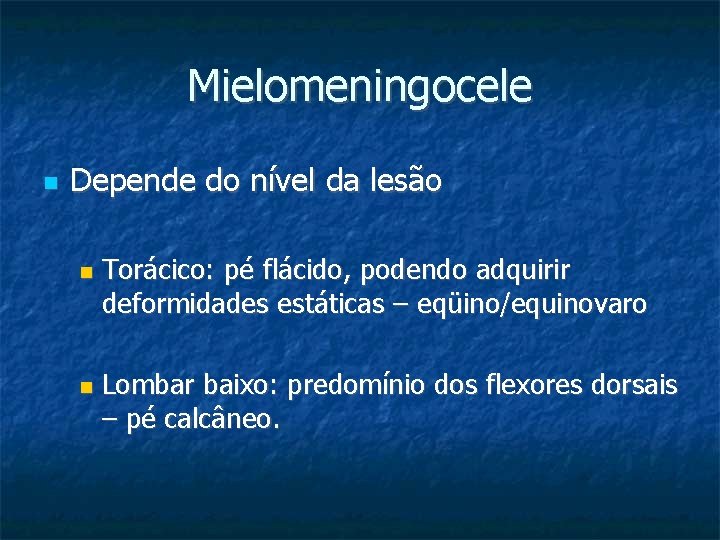 Mielomeningocele

Depende do nível da lesão

Torácico: pé flácido, podendo adquirir deformidades estáticas – eqüino/equinovaro

Lombar baixo: predomínio dos flexores dorsais – pé calcâneo.